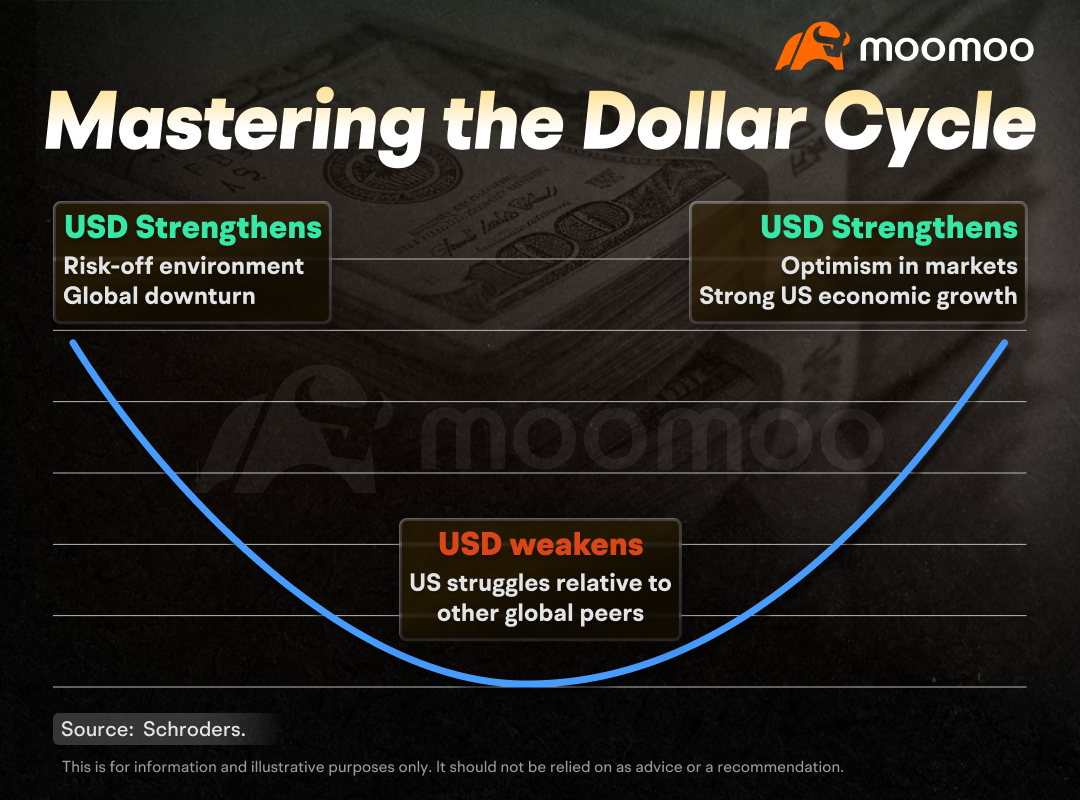 moomoo

Mastering the Dollar Cycle

USD Strengthens
Risk-off environment
Global downturn

USD Strengthens
Optimism in markets
Strong US economic growth

moomoo

USD weakens
US struggles relative to other global peers

Source: Schroders.

This is for information and illustrative purposes only. It should not be relied on as advice or a recommendation.